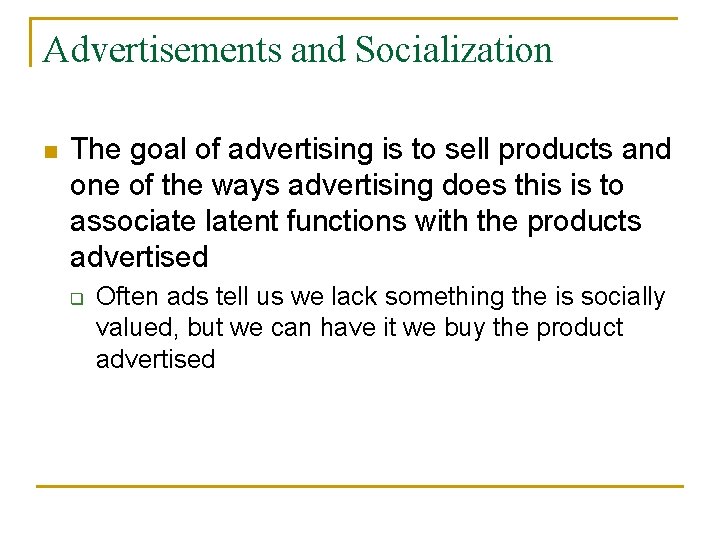 Advertisements and Socialization

The goal of advertising is to sell products and one of the ways advertising does this is to associate latent functions with the products advertised

Often ads tell us we lack something the is socially valued, but we can have it we buy the product advertised